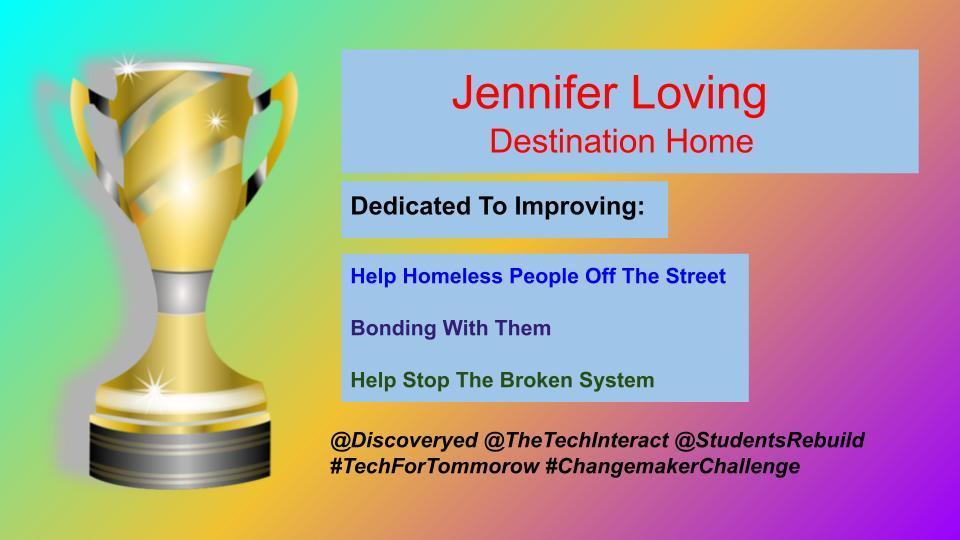 Jennifer Loving
Destination Home

Dedicated To Improving:

Help Homeless People Off The Street

Bonding With Them

Help Stop The Broken System

@Discoveryed @TheTechInteract @StudentsRebuild #TechForTommorow #ChangemakerChallenge